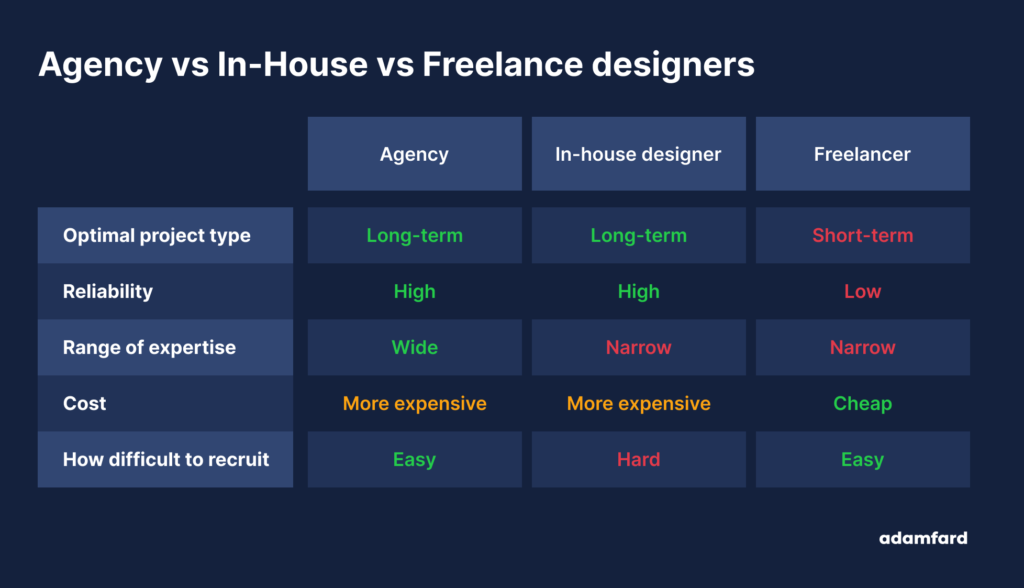 Agency vs In-House vs Freelance designers

| | Agency | In-house designer | Freelancer |
|---|---|---|---|
| Optimal project type | Long-term | Long-term | Short-term |
| Reliability | High | High | Low |
| Range of expertise | Wide | Narrow | Narrow |
| Cost | More expensive | More expensive | Cheap |
| How difficult to recruit | Easy | Hard | Easy |

adamfard